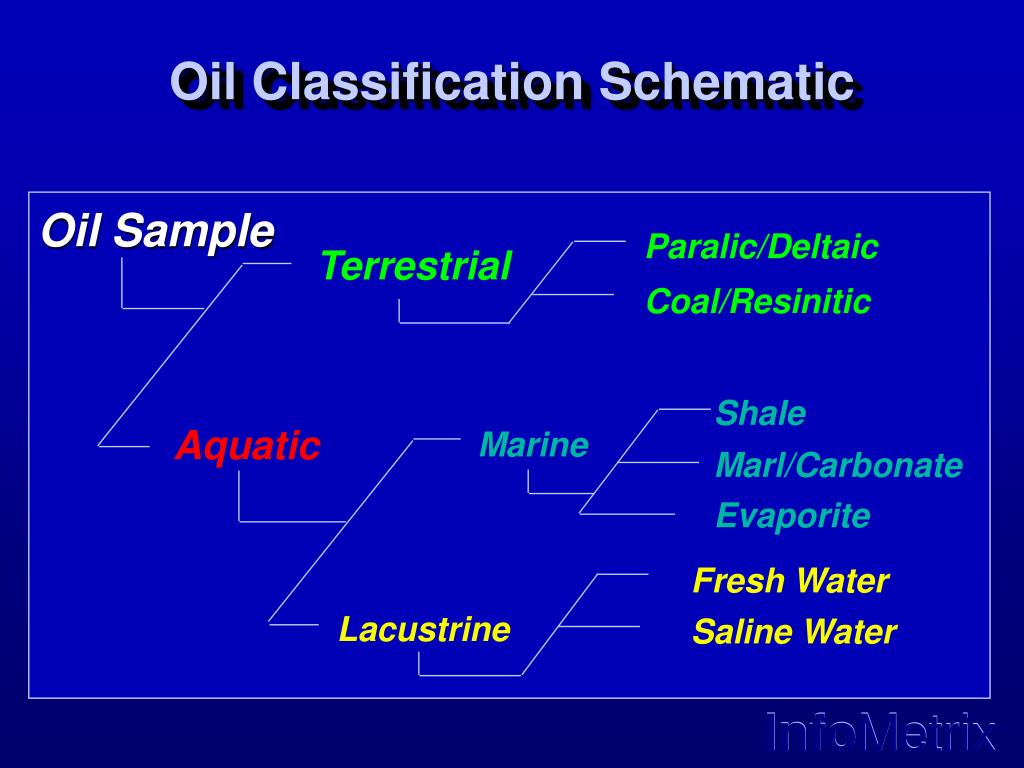 Oil Classification Schematic

Oil Sample

Terrestrial

Paralic/Deltaic

Coal/Resinitic

Aquatic

Marine

Shale

Marl/Carbonate

Evaporite

Lacustrine

Fresh Water

Saline Water

InfoMetrix